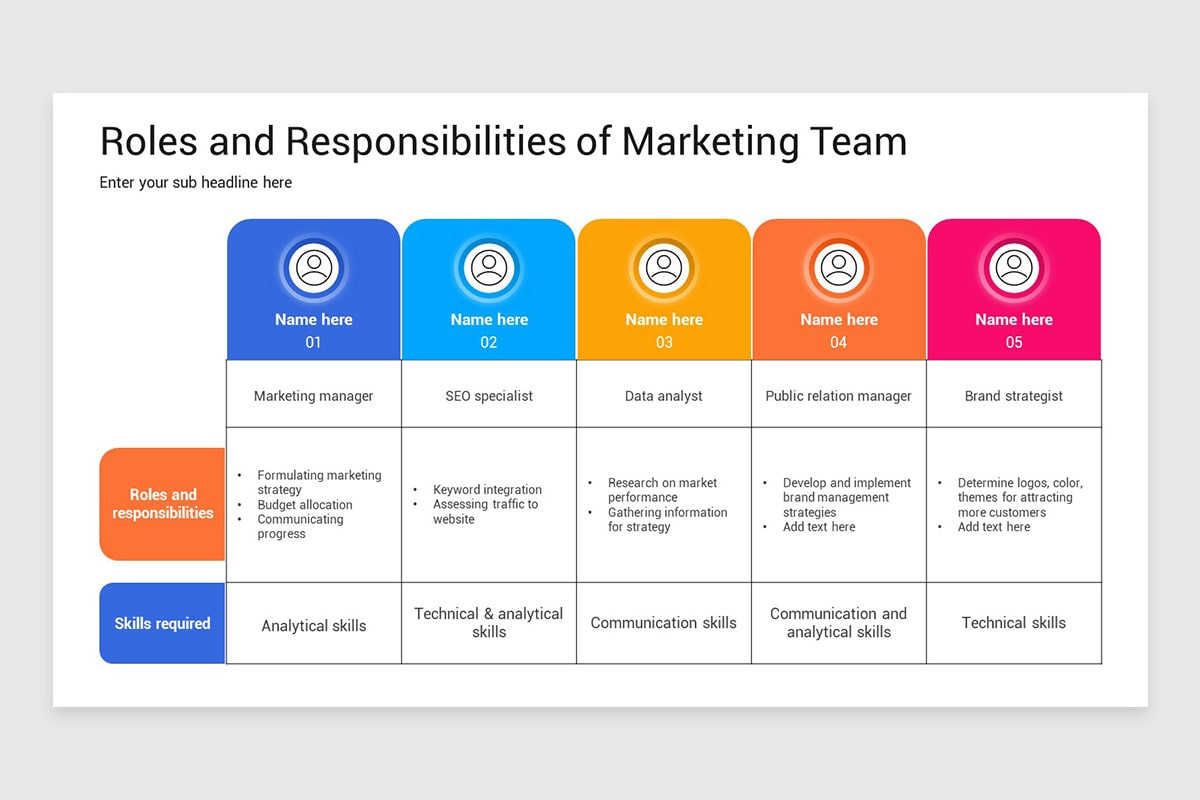 Roles and Responsibilities of Marketing Team

Enter your sub headline here

| | Name here 01 | Name here 02 | Name here 03 | Name here 04 | Name here 05 |
|---|---|---|---|---|---|
| | Marketing manager | SEO specialist | Data analyst | Public relation manager | Brand strategist |
| Roles and responsibilities | • Formulating marketing strategy • Budget allocation • Communicating progress | • Keyword integration • Assessing traffic to website | • Research on market performance • Gathering information for strategy | • Develop and implement brand management strategies • Add text here | • Determine logos, color, themes for attracting more customers • Add text here |
| Skills required | Analytical skills | Technical & analytical skills | Communication skills | Communication and analytical skills | Technical skills |